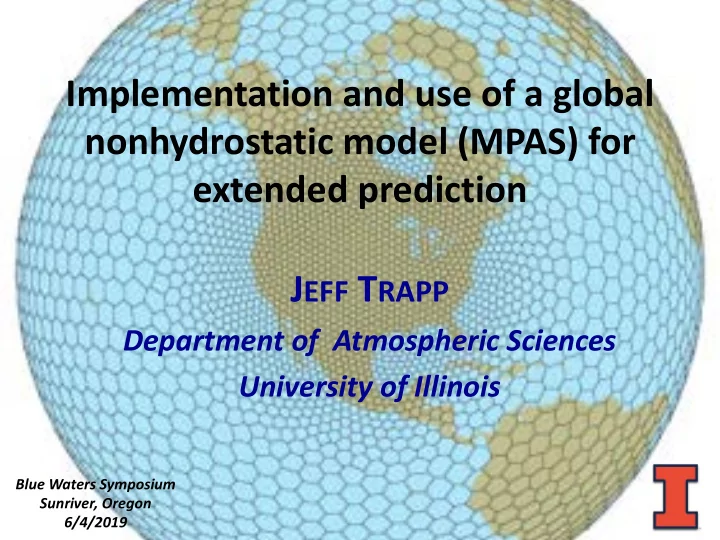 Implementation and use of a global nonhydrostatic model (MPAS) for extended prediction

JEFF TRAPP

Department of Atmospheric Sciences

University of Illinois

Blue Waters Symposium
Sunriver, Oregon
6/4/2019

I